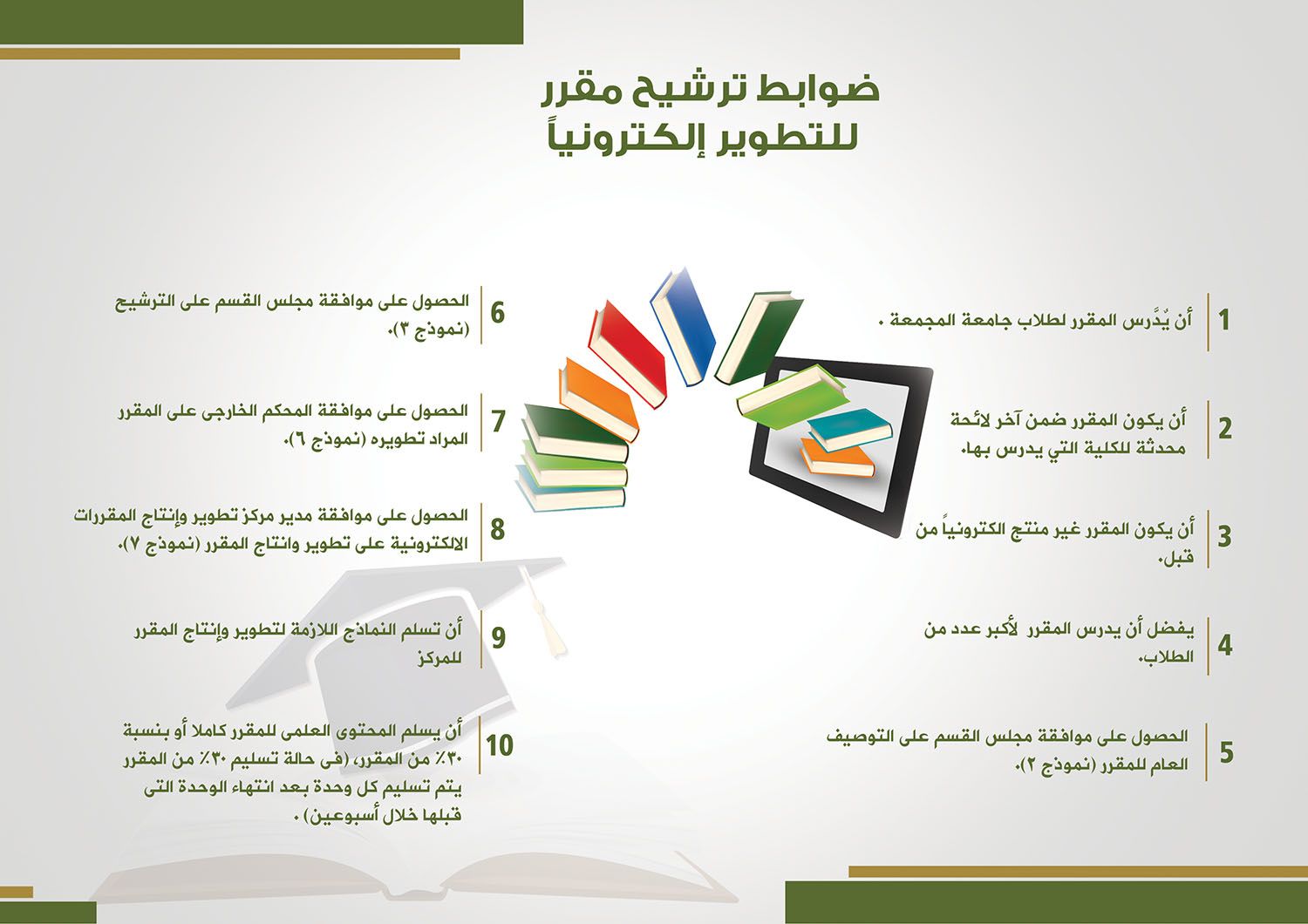 ضوابط ترشيح مقرر
للتطوير إلكترونياً

1 أن يُدَّرس المقرر لطلاب جامعة المجمعة .

2 أن يكون المقرر ضمن آخر لائحة محدثة للكلية التي يدرس بها.

3 أن يكون المقرر غير منتج الكترونياً من قبل.

4 يفضل أن يدرس المقرر لأكبر عدد من الطلاب.

5 الحصول على موافقة مجلس القسم على التوصيف العام للمقرر (نموذج ٢).

6 الحصول على موافقة مجلس القسم على الترشيح (نموذج ٣).

7 الحصول على موافقة المحكم الخارجى على المقرر المراد تطويره (نموذج ٦).

8 الحصول على موافقة مدير مركز تطوير وإنتاج المقررات الالكترونية على تطوير وانتاج المقرر (نموذج ٧).

9 أن تسلم النماذج اللازمة لتطوير وإنتاج المقرر للمركز

10 أن يسلم المحتوى العلمى للمقرر كاملا أو بنسبة ٣٠٪ من المقرر، (فى حالة تسليم ٣٠٪ من المقرر يتم تسليم كل وحدة بعد انتهاء الوحدة التى قبلها خلال أسبوعين) .